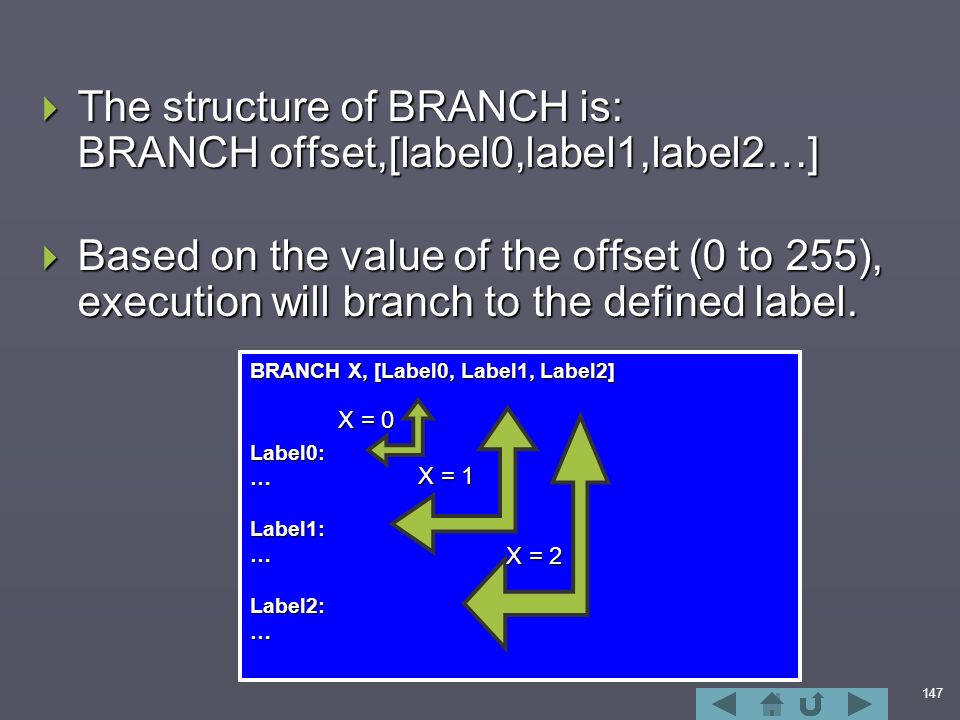 The structure of BRANCH is:
BRANCH offset,[label0,label1,label2…]

Based on the value of the offset (0 to 255), execution will branch to the defined label.

BRANCH X, [Label0, Label1, Label2]

X = 0

Label0:
…

X = 1

Label1:
…

X = 2

Label2:
…

147